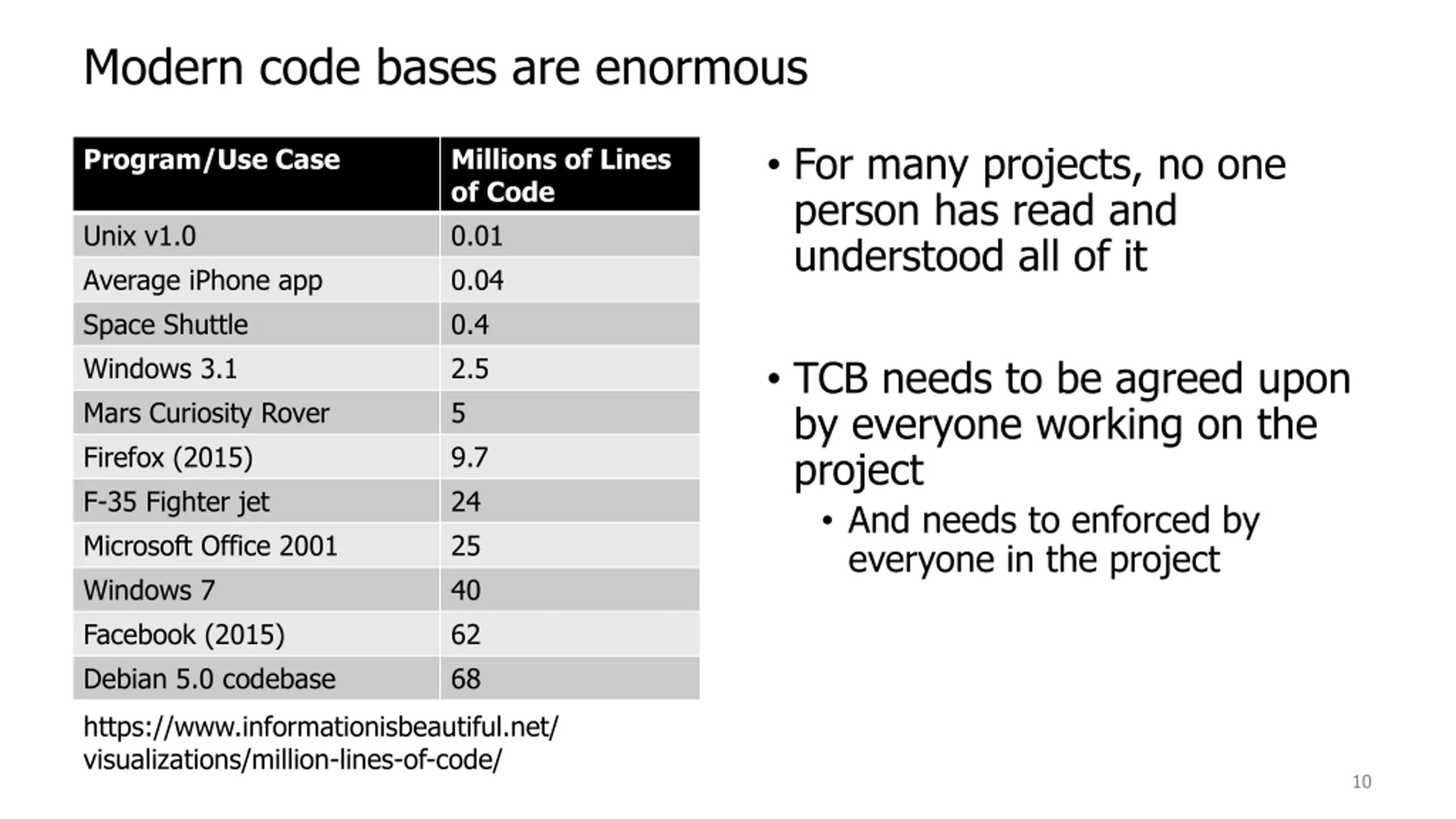 Modern code bases are enormous

| Program/Use Case | Millions of Lines of Code |
|---|---|
| Unix v1.0 | 0.01 |
| Average iPhone app | 0.04 |
| Space Shuttle | 0.4 |
| Windows 3.1 | 2.5 |
| Mars Curiosity Rover | 5 |
| Firefox (2015) | 9.7 |
| F-35 Fighter jet | 24 |
| Microsoft Office 2001 | 25 |
| Windows 7 | 40 |
| Facebook (2015) | 62 |
| Debian 5.0 codebase | 68 |

https://www.informationisbeautiful.net/visualizations/million-lines-of-code/

• For many projects, no one person has read and understood all of it

• TCB needs to be agreed upon by everyone working on the project
  • And needs to enforced by everyone in the project

10